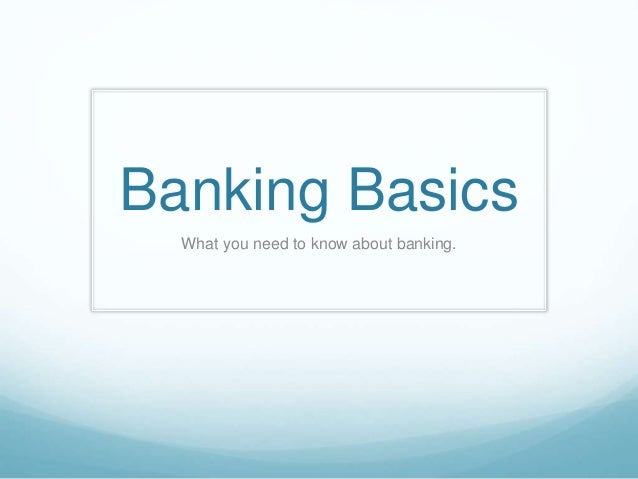 Banking Basics

What you need to know about banking.